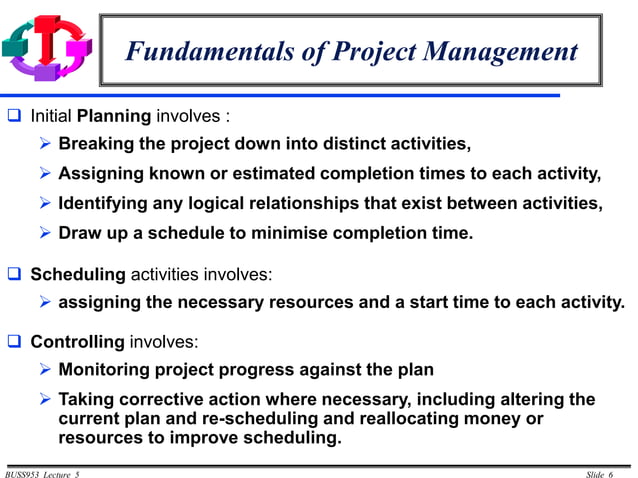 Fundamentals of Project Management

❑ Initial Planning involves :

➢ Breaking the project down into distinct activities,

➢ Assigning known or estimated completion times to each activity,

➢ Identifying any logical relationships that exist between activities,

➢ Draw up a schedule to minimise completion time.

❑ Scheduling activities involves:

➢ assigning the necessary resources and a start time to each activity.

❑ Controlling involves:

➢ Monitoring project progress against the plan

➢ Taking corrective action where necessary, including altering the current plan and re-scheduling and reallocating money or resources to improve scheduling.

BUSS953 Lecture 5

Slide 6